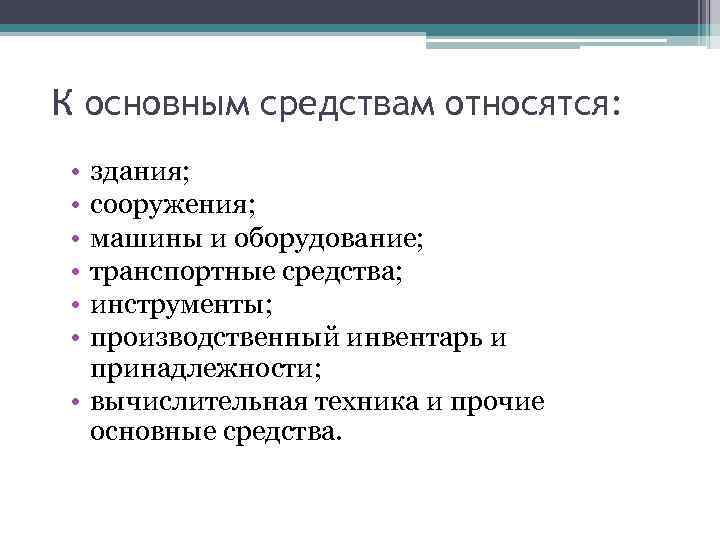 К основным средствам относятся:

• здания;
• сооружения;
• машины и оборудование;
• транспортные средства;
• инструменты;
• производственный инвентарь и принадлежности;
• вычислительная техника и прочие основные средства.